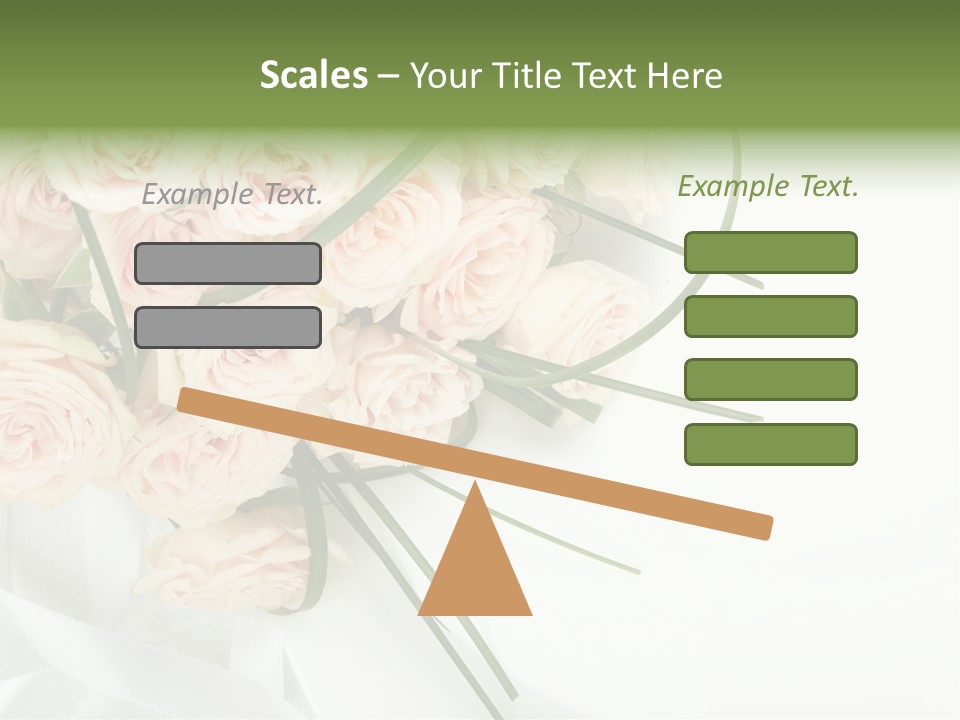 Scales – Your Title Text Here

Example Text.

Example Text.